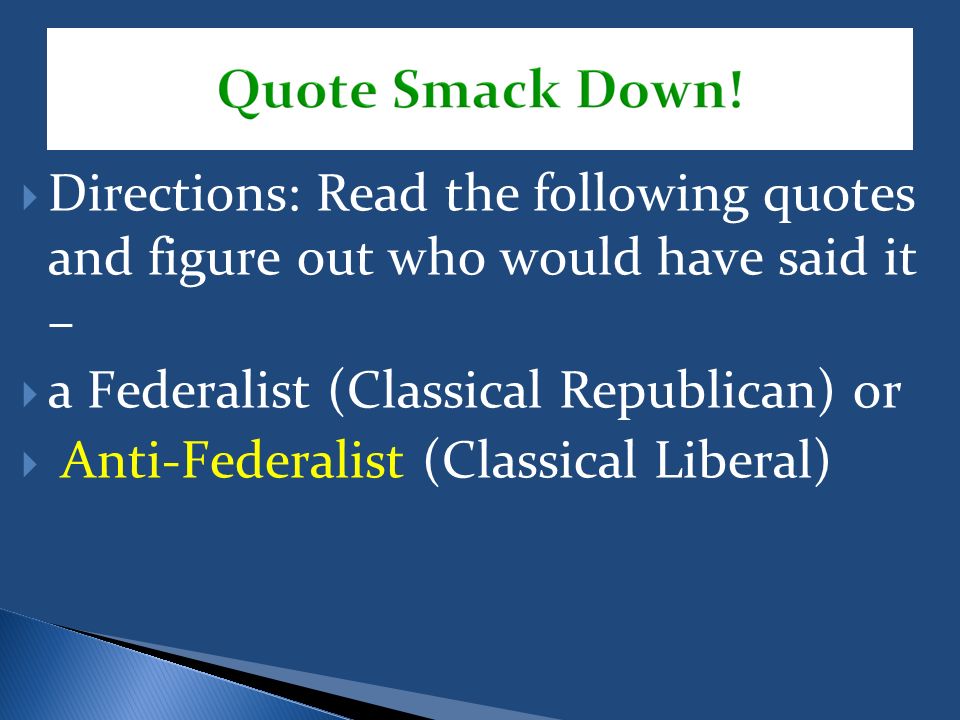 Quote Smack Down!

Directions: Read the following quotes and figure out who would have said it –

a Federalist (Classical Republican) or

Anti-Federalist (Classical Liberal)